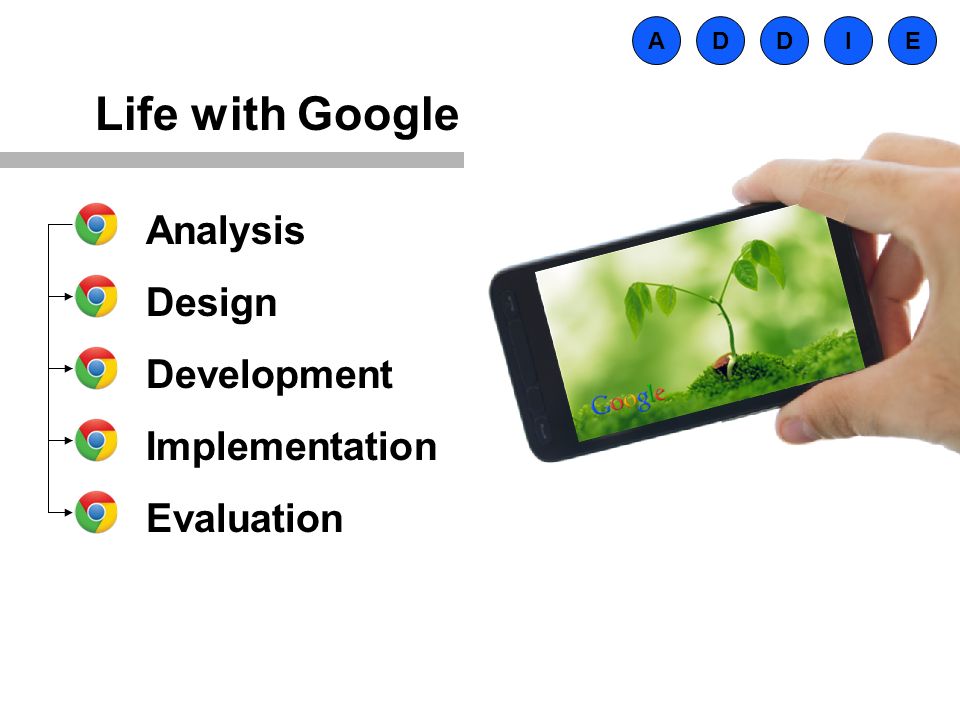 A D D I E

Life with Google

Analysis
Design
Development
Implementation
Evaluation

Google